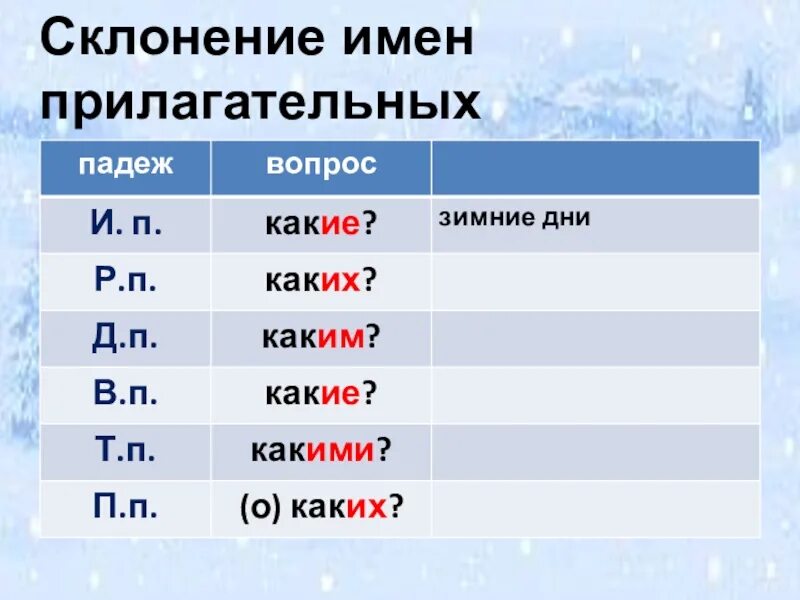 Склонение имен прилагательных

| падеж | вопрос | |
|---|---|---|
| И. п. | какие? | зимние дни |
| Р.п. | каких? | |
| Д.п. | каким? | |
| В.п. | какие? | |
| Т.п. | какими? | |
| П.п. | (о) каких? | |